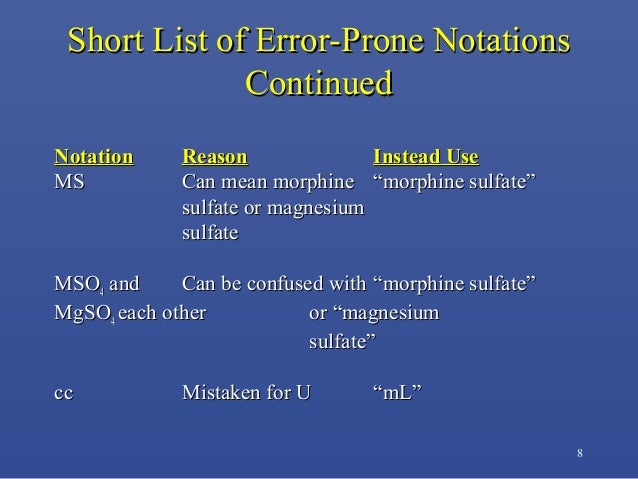 Short List of Error-Prone Notations Continued

| Notation | Reason | Instead Use |
|---|---|---|
| MS | Can mean morphine sulfate or magnesium sulfate | “morphine sulfate” |
| $MSO_4$ and $MgSO_4$ | Can be confused with each other | “morphine sulfate” or “magnesium sulfate” |
| cc | Mistaken for U | “mL” |

8